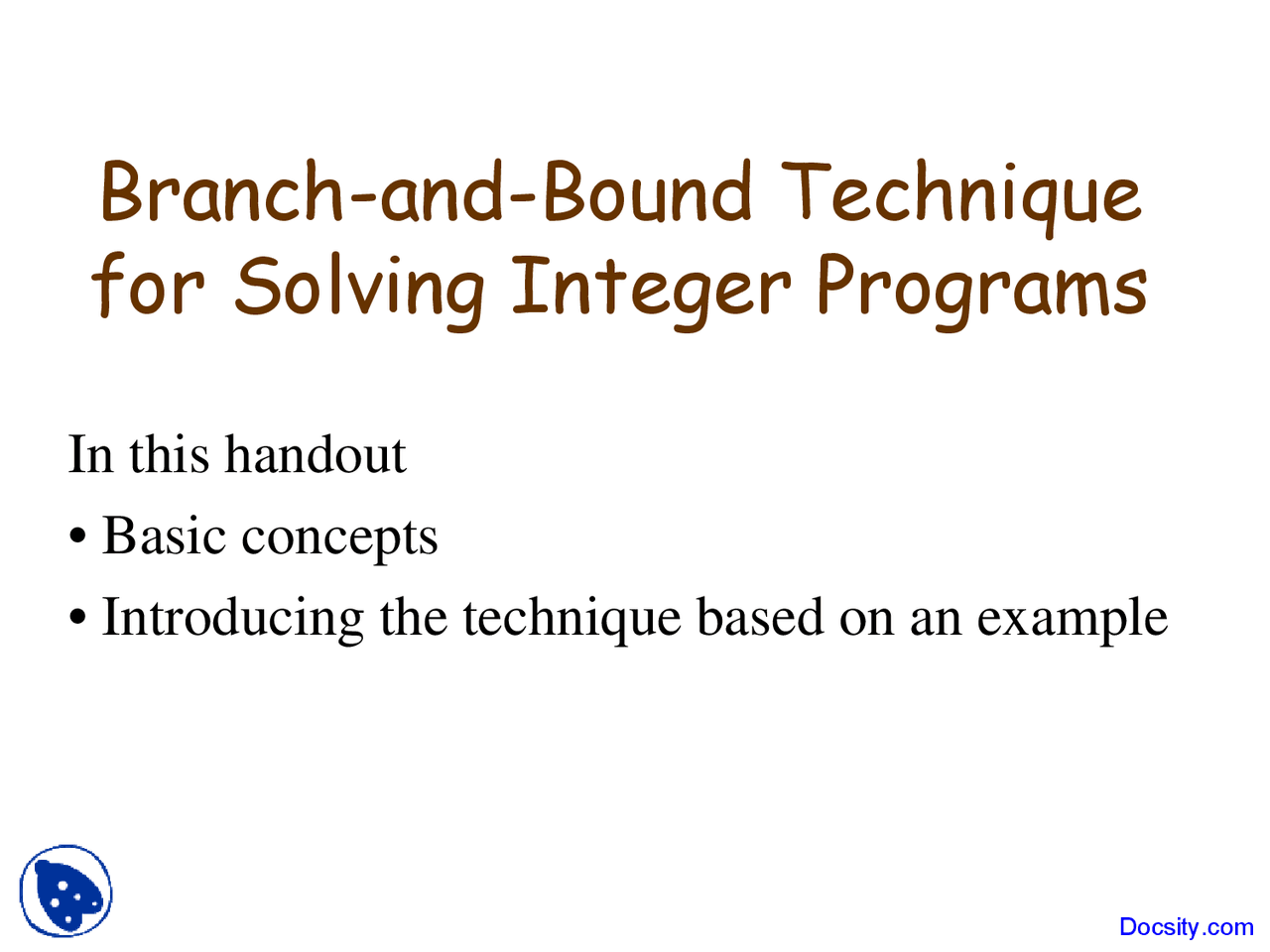 Branch-and-Bound Technique for Solving Integer Programs

In this handout

• Basic concepts

• Introducing the technique based on an example

Docsity.com